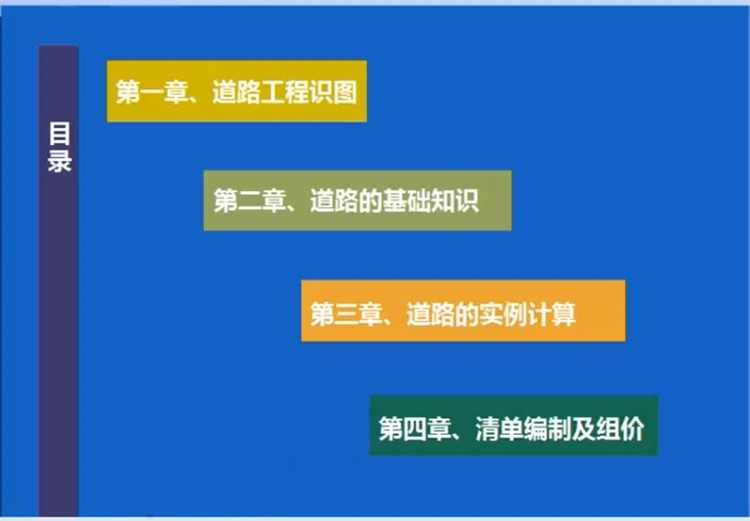 目录

第一章、道路工程识图

第二章、道路的基础知识

第三章、道路的实例计算

第四章、清单编制及组价